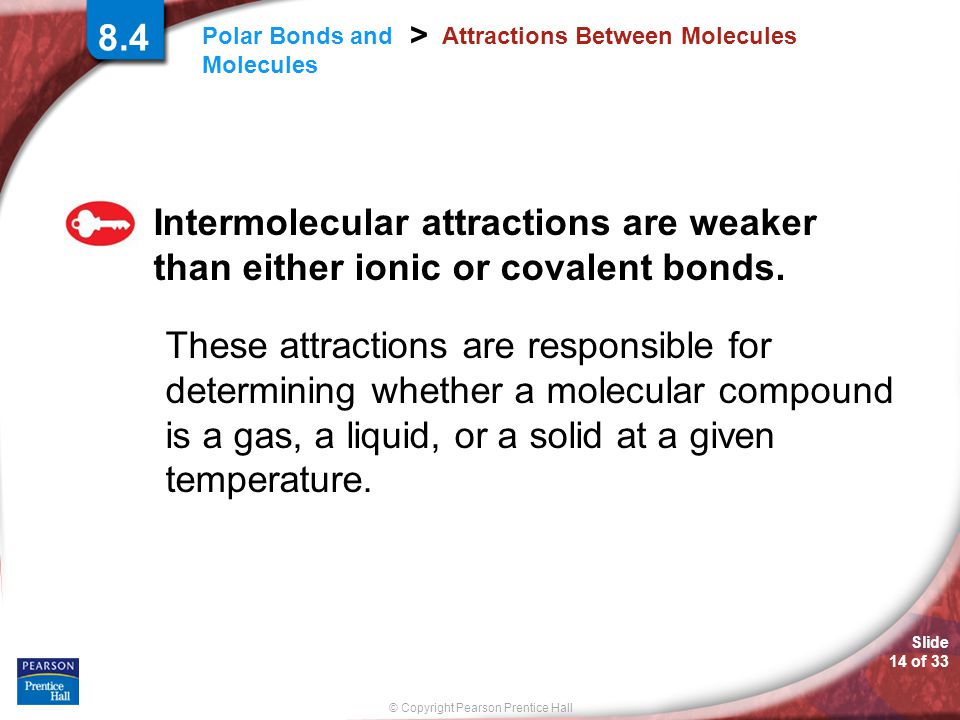 8.4

Polar Bonds and Molecules > Attractions Between Molecules

Intermolecular attractions are weaker than either ionic or covalent bonds.

These attractions are responsible for determining whether a molecular compound is a gas, a liquid, or a solid at a given temperature.

PEARSON
Prentice Hall

© Copyright Pearson Prentice Hall

Slide 14 of 33